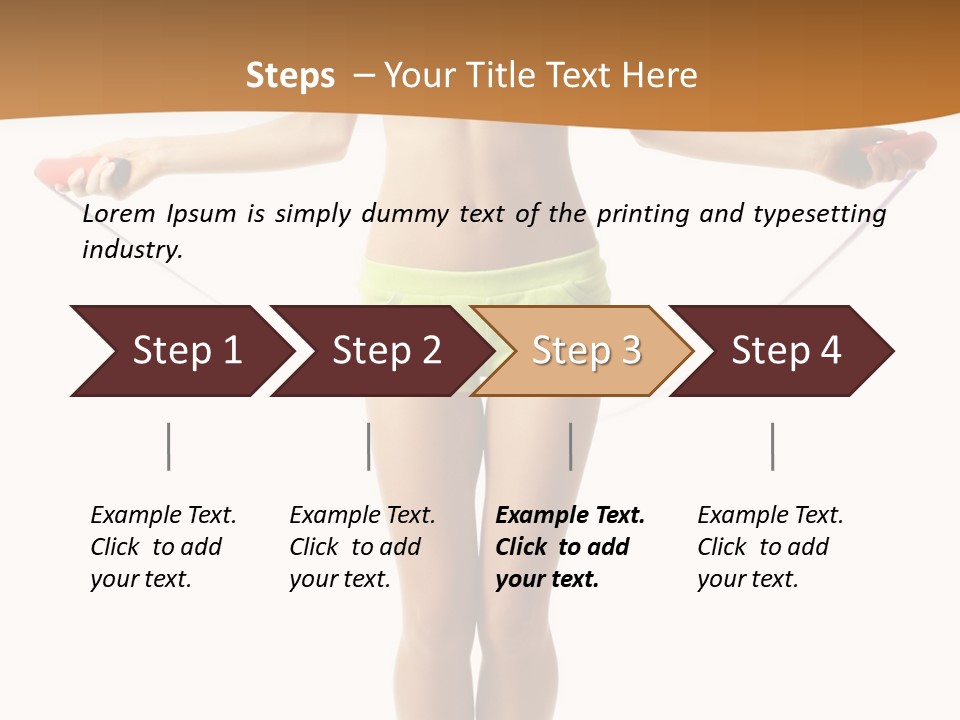 Steps – Your Title Text Here

Lorem Ipsum is simply dummy text of the printing and typesetting industry.

Step 1

Step 2

Step 3

Step 4

Example Text. Click to add your text.

Example Text. Click to add your text.

Example Text. Click to add your text.

Example Text. Click to add your text.